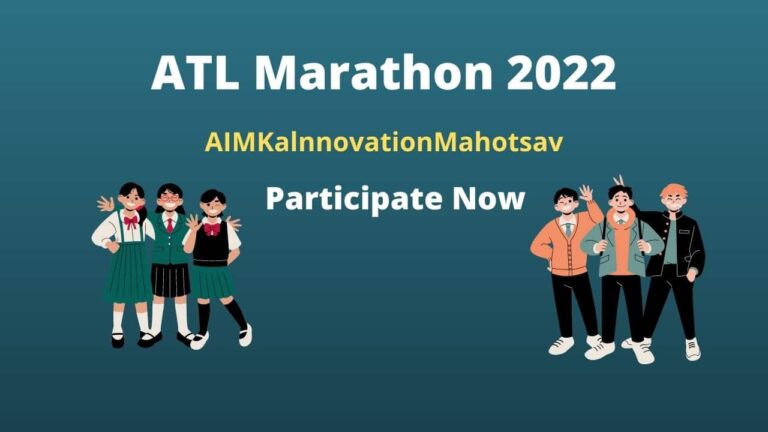 ATL Marathon 2022

AIMKaInnovationMahotsav

Participate Now